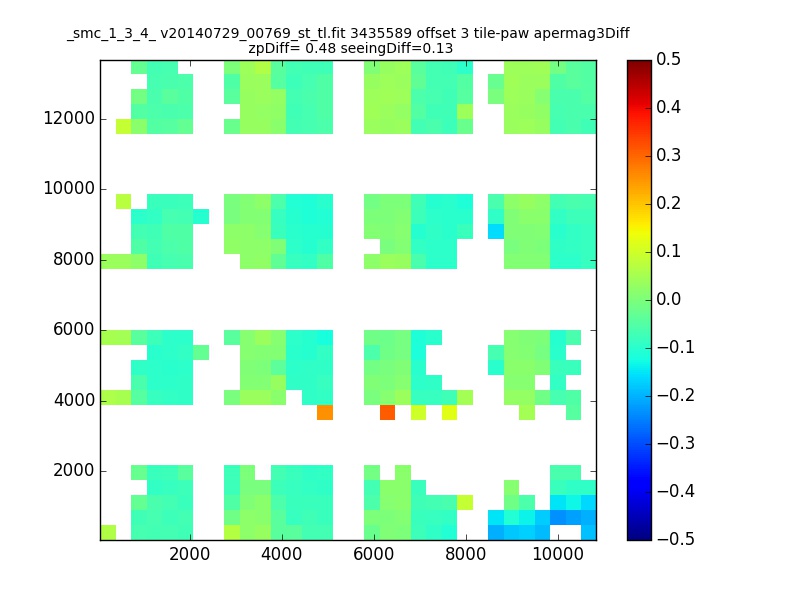 _smc_1_3_4_ v20140729_00769_st_tl.fit 3435589 offset 3 tile-paw apermag3Diff
zpDiff= 0.48 seeingDiff=0.13

12000
10000
8000
6000
4000
2000

2000 4000 6000 8000 10000

0.5
0.4
0.3
0.2
0.1
0.0
−0.1
−0.2
−0.3
−0.4
−0.5